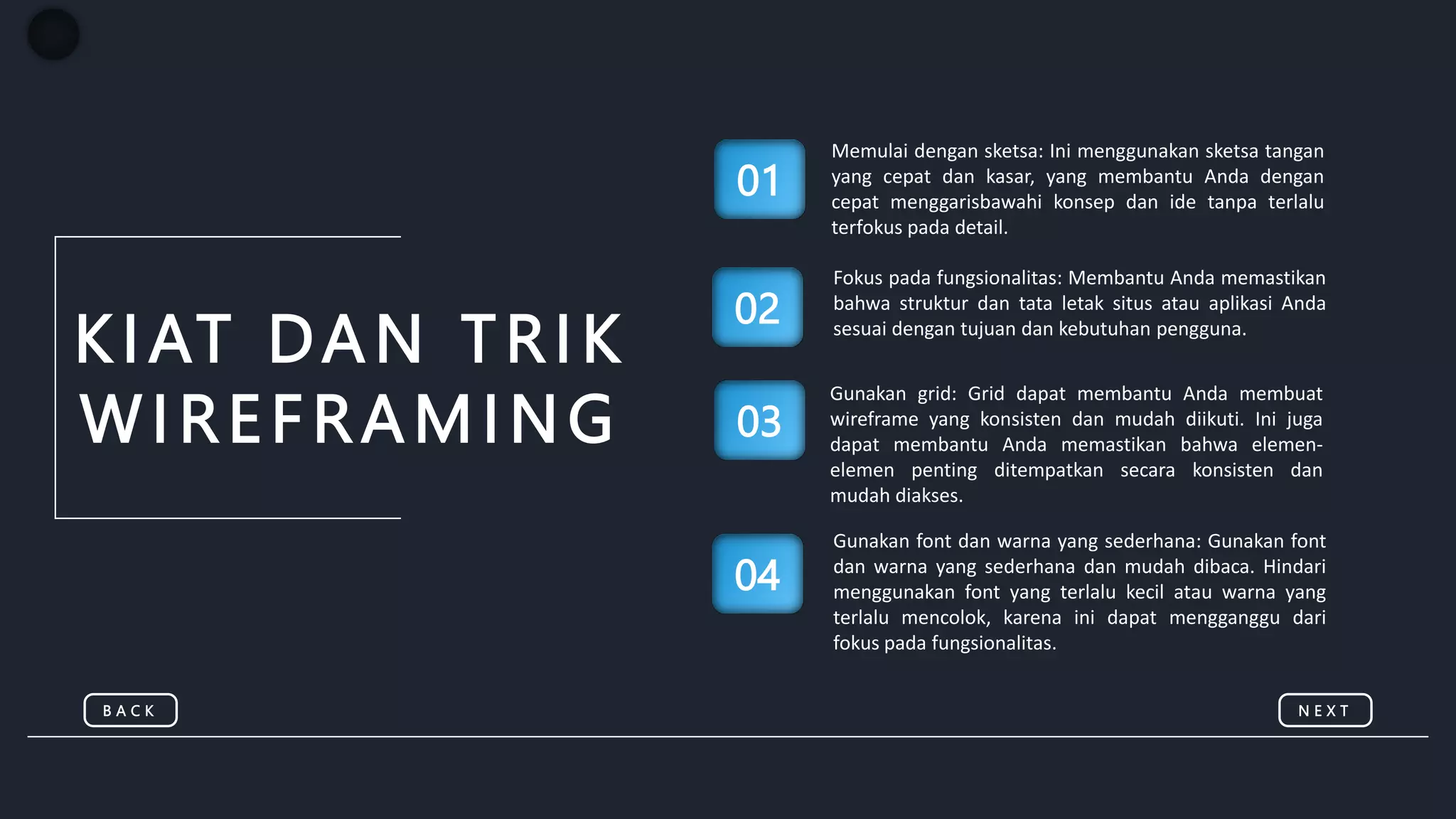 KIAT DAN TRIK WIREFRAMING

01

Memulai dengan sketsa: Ini menggunakan sketsa tangan yang cepat dan kasar, yang membantu Anda dengan cepat menggarisbawahi konsep dan ide tanpa terlalu terfokus pada detail.

02

Fokus pada fungsionalitas: Membantu Anda memastikan bahwa struktur dan tata letak situs atau aplikasi Anda sesuai dengan tujuan dan kebutuhan pengguna.

03

Gunakan grid: Grid dapat membantu Anda membuat wireframe yang konsisten dan mudah diikuti. Ini juga dapat membantu Anda memastikan bahwa elemen-elemen penting ditempatkan secara konsisten dan mudah diakses.

04

Gunakan font dan warna yang sederhana: Gunakan font dan warna yang sederhana dan mudah dibaca. Hindari menggunakan font yang terlalu kecil atau warna yang terlalu mencolok, karena ini dapat mengganggu dari fokus pada fungsionalitas.

BACK

NEXT